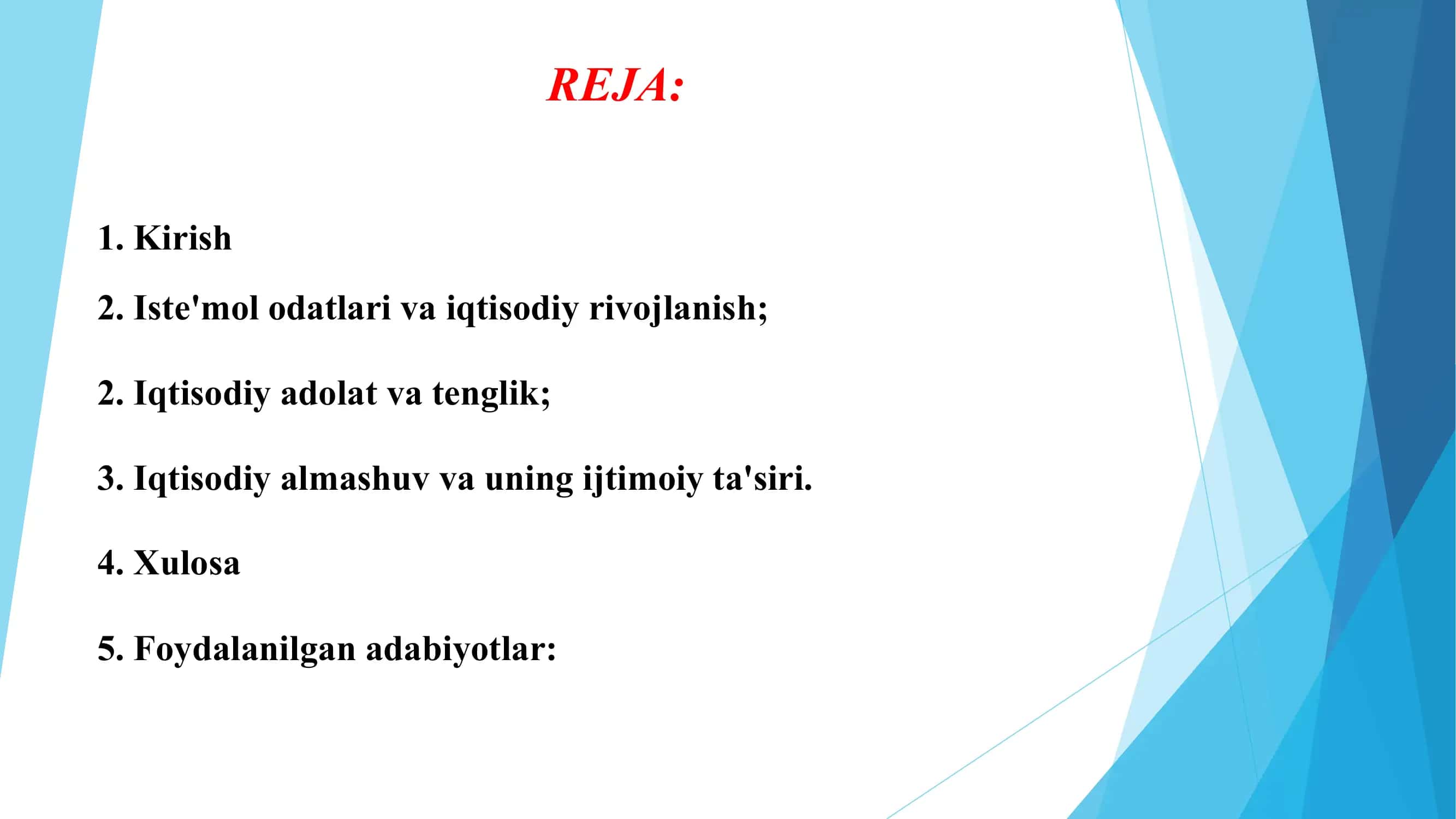 REJA:

1. Kirish

2. Iste'mol odatlari va iqtisodiy rivojlanish;

2. Iqtisodiy adolat va tenglik;

3. Iqtisodiy almashuv va uning ijtimoiy ta'siri.

4. Xulosa

5. Foydalanilgan adabiyotlar: